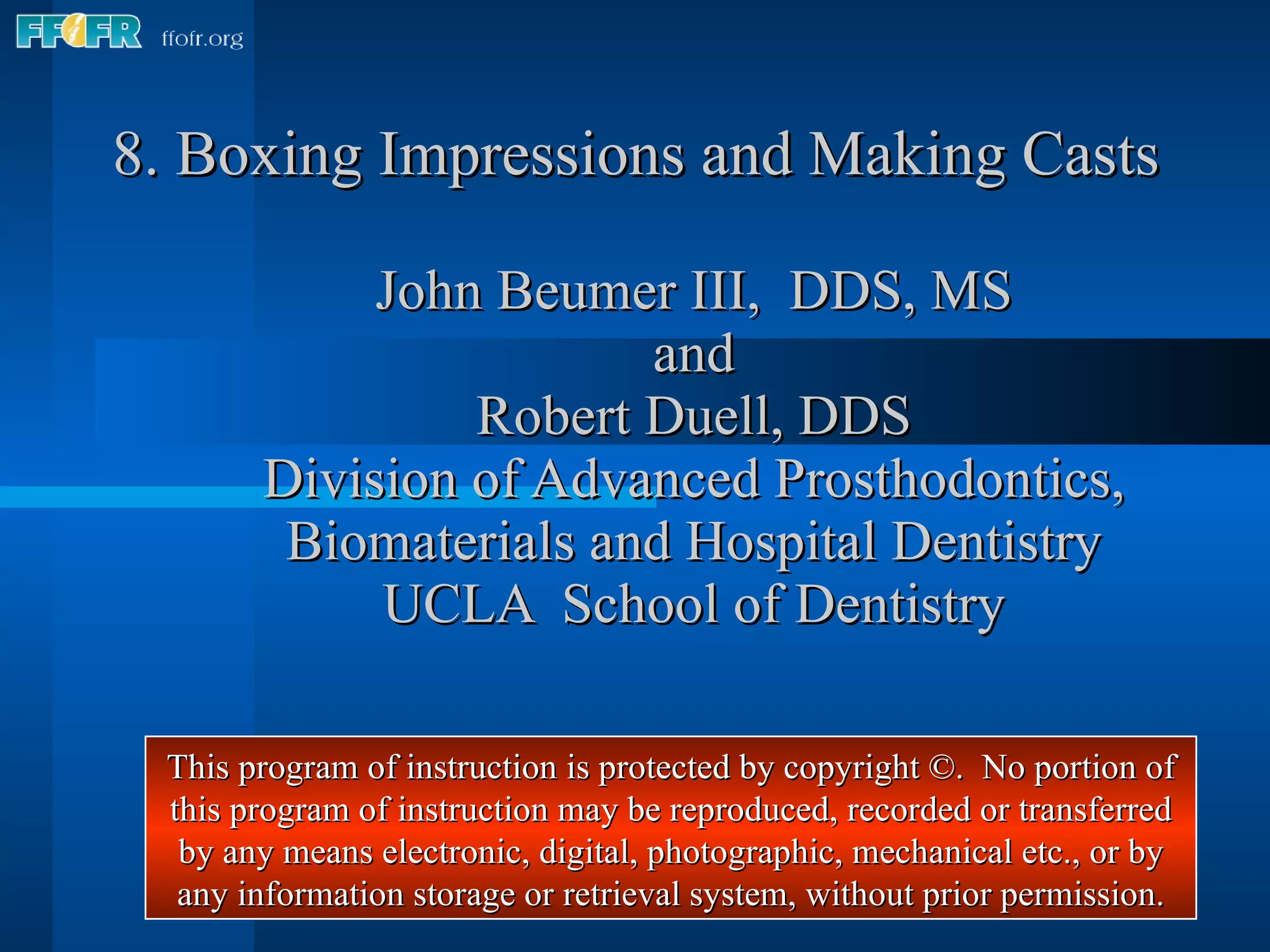 FFOFR ffofr.org

8. Boxing Impressions and Making Casts

John Beumer III, DDS, MS
and
Robert Duell, DDS
Division of Advanced Prosthodontics, Biomaterials and Hospital Dentistry
UCLA School of Dentistry

This program of instruction is protected by copyright ©. No portion of this program of instruction may be reproduced, recorded or transferred by any means electronic, digital, photographic, mechanical etc., or by any information storage or retrieval system, without prior permission.